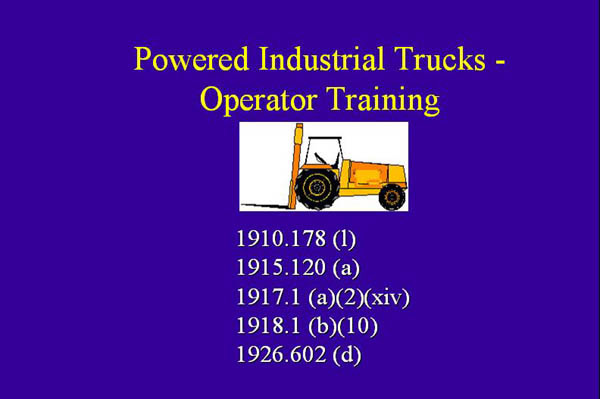 Powered Industrial Trucks - Operator Training

1910.178 (l)
1915.120 (a)
1917.1 (a)(2)(xiv)
1918.1 (b)(10)
1926.602 (d)